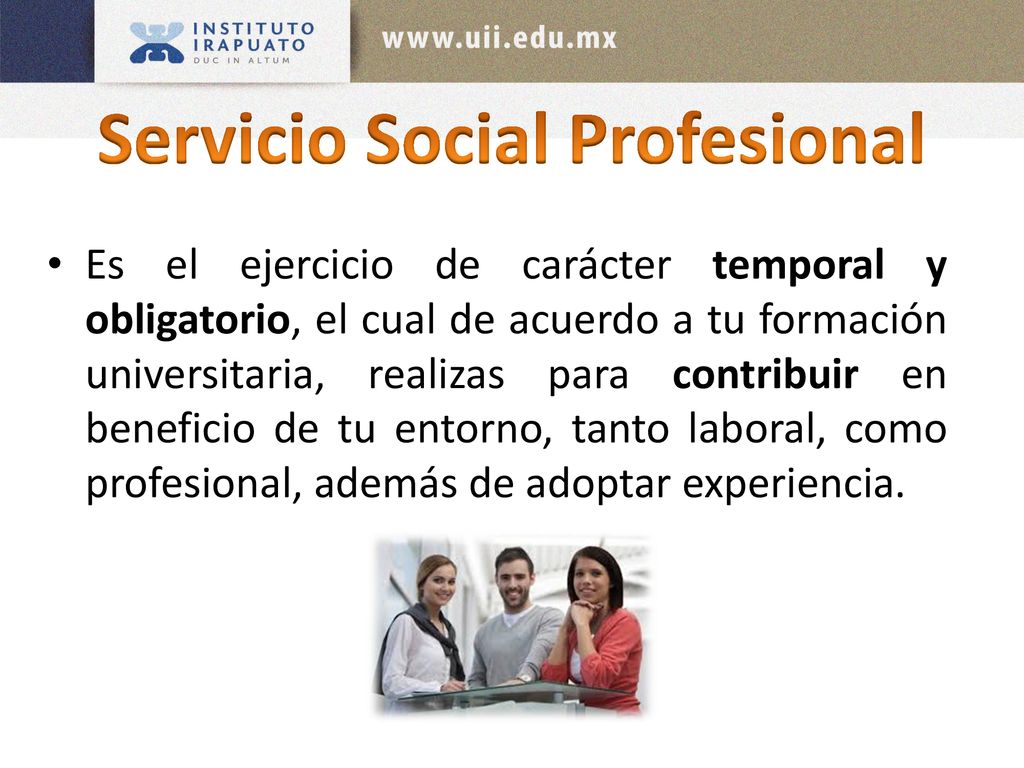 INSTITUTO IRAPUATO
DUC IN ALTUM

www.uii.edu.mx

Servicio Social Profesional

• Es el ejercicio de carácter temporal y obligatorio, el cual de acuerdo a tu formación universitaria, realizas para contribuir en beneficio de tu entorno, tanto laboral, como profesional, además de adoptar experiencia.